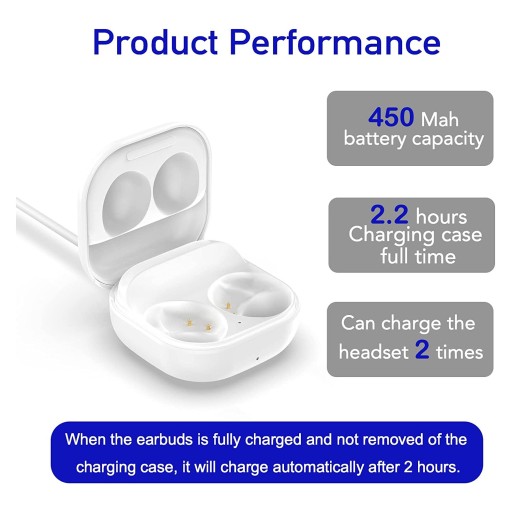 Product Performance

450 Mah battery capacity

2.2 hours Charging case full time

Can charge the headset 2 times

When the earbuds is fully charged and not removed of the charging case, it will charge automatically after 2 hours.